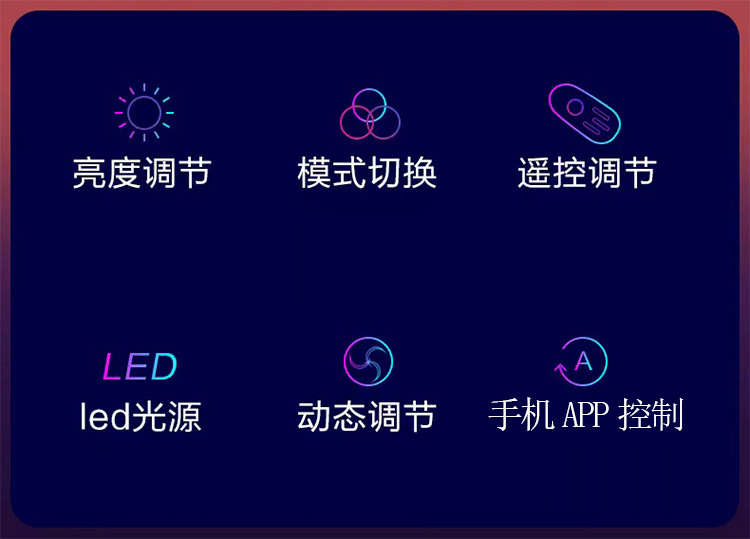 亮度调节

模式切换

遥控调节

LED
led光源

动态调节

A
手机 APP 控制